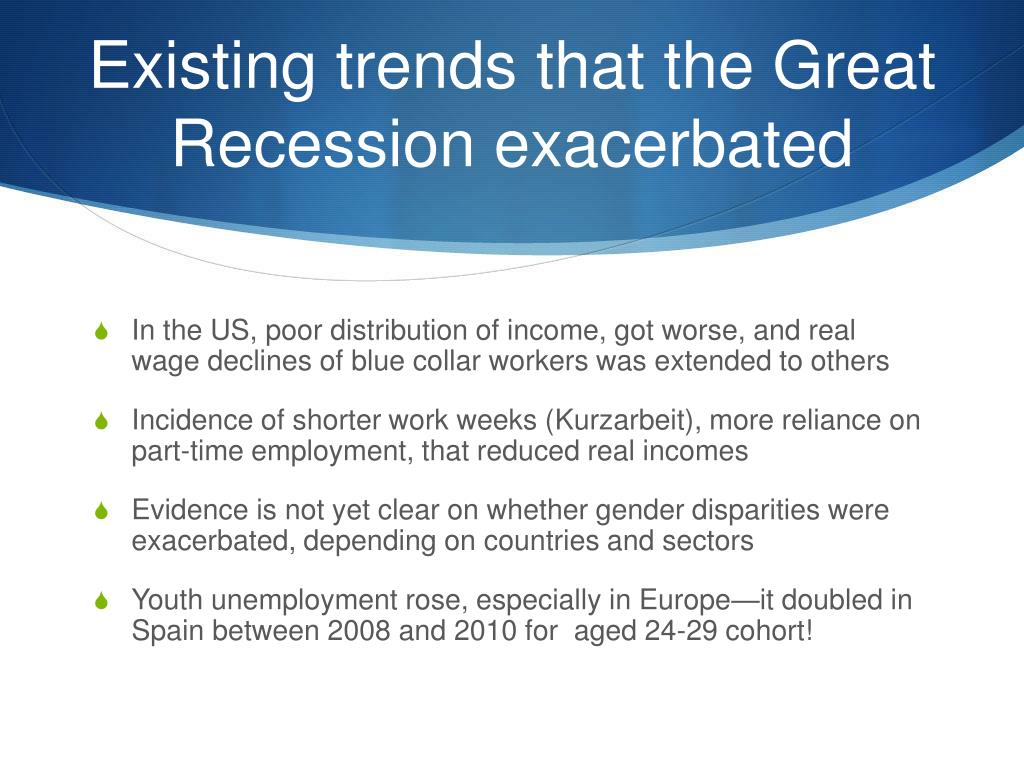 Existing trends that the Great Recession exacerbated

In the US, poor distribution of income, got worse, and real wage declines of blue collar workers was extended to others

Incidence of shorter work weeks (Kurzarbeit), more reliance on part-time employment, that reduced real incomes

Evidence is not yet clear on whether gender disparities were exacerbated, depending on countries and sectors

Youth unemployment rose, especially in Europe—it doubled in Spain between 2008 and 2010 for aged 24-29 cohort!